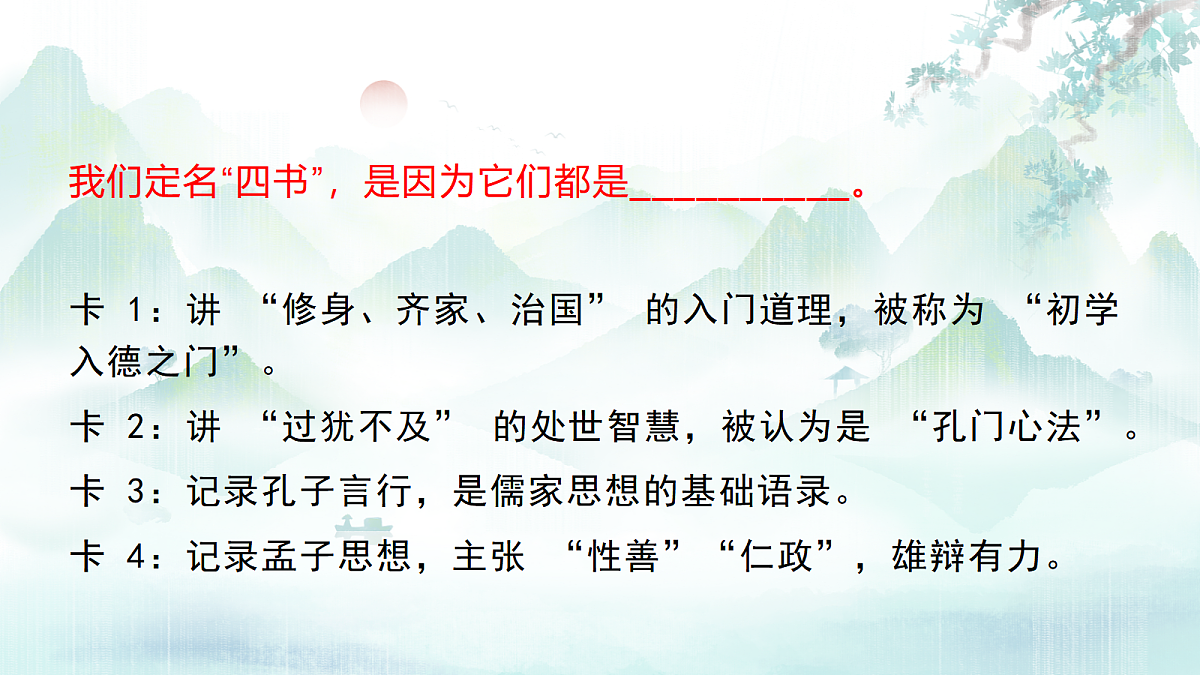 我们定名“四书”，是因为它们都是__________。

卡 1：讲 “修身、齐家、治国” 的入门道理，被称为 “初学入德之门”。

卡 2：讲 “过犹不及” 的处世智慧，被认为是 “孔门心法”。

卡 3：记录孔子言行，是儒家思想的基础语录。

卡 4：记录孟子思想，主张 “性善”“仁政”，雄辩有力。